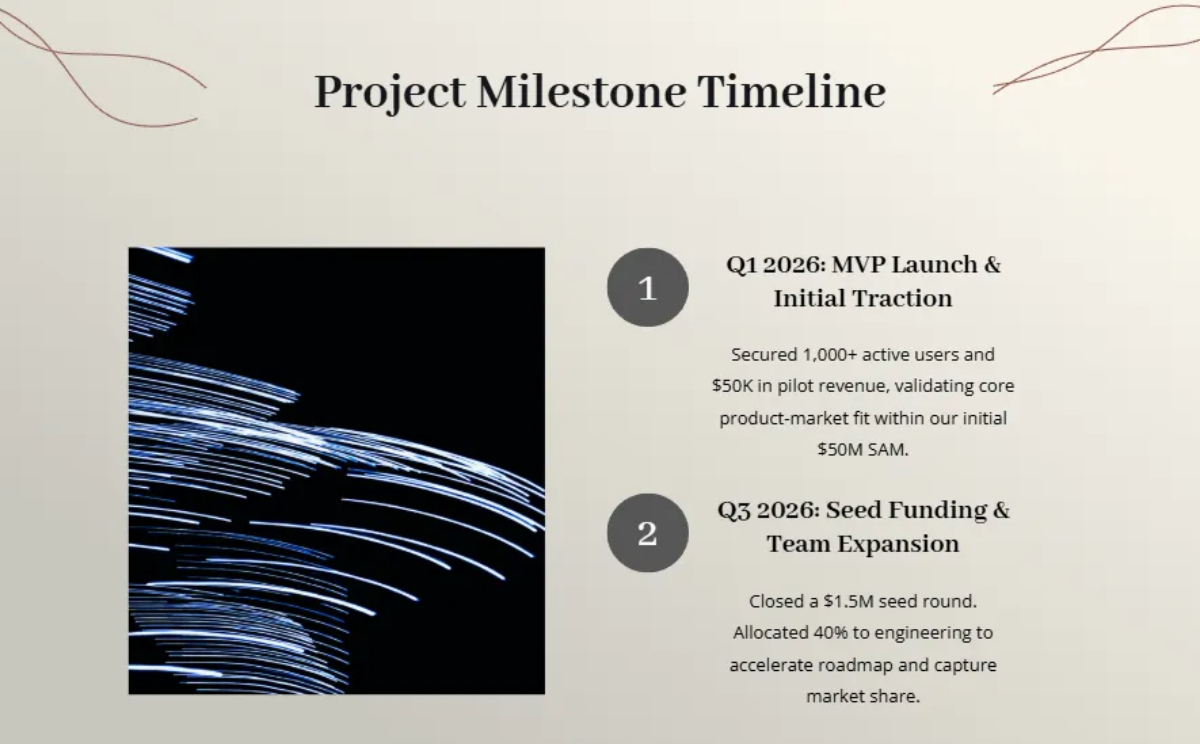 Project Milestone Timeline

1

Q1 2026: MVP Launch & Initial Traction

Secured 1,000+ active users and \$50K in pilot revenue, validating core product-market fit within our initial \$50M SAM.

2

Q3 2026: Seed Funding & Team Expansion

Closed a \$1.5M seed round. Allocated 40% to engineering to accelerate roadmap and capture market share.